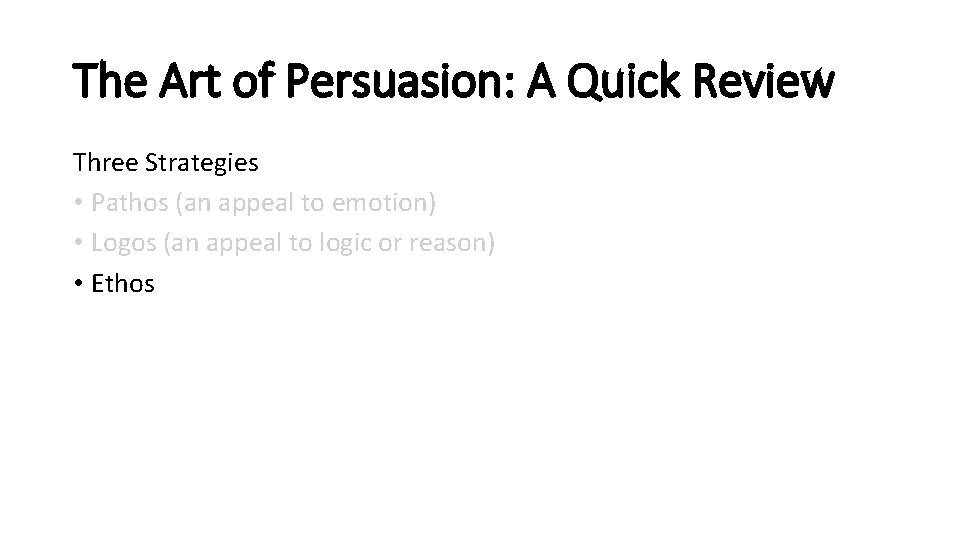 The Art of Persuasion: A Quick Review

Three Strategies
• Pathos (an appeal to emotion)
• Logos (an appeal to logic or reason)
• Ethos